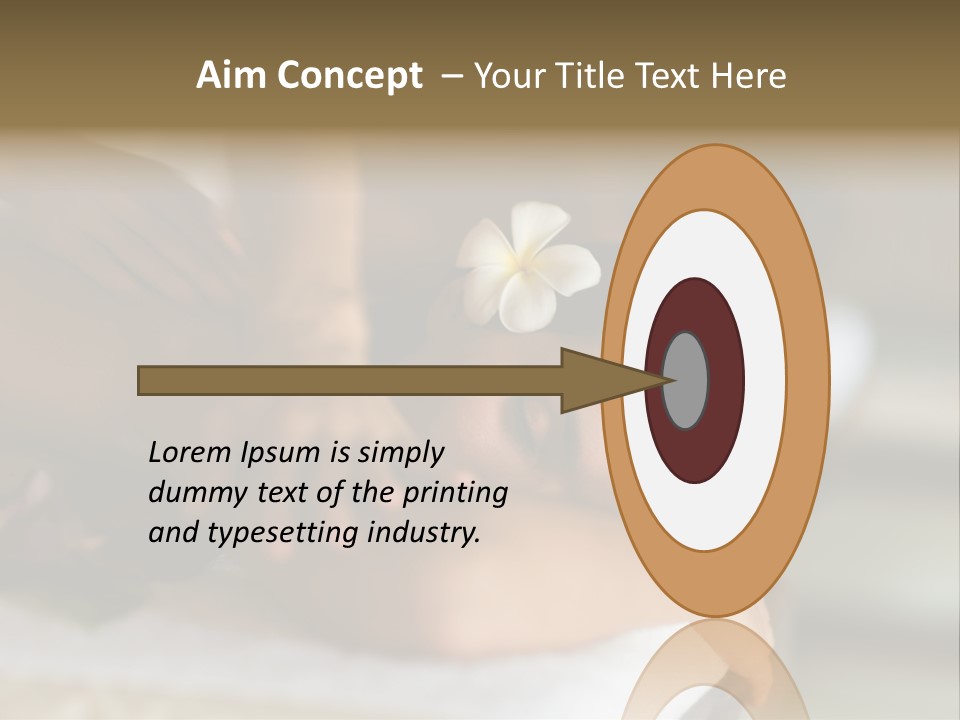 Aim Concept – Your Title Text Here

Lorem Ipsum is simply dummy text of the printing and typesetting industry.